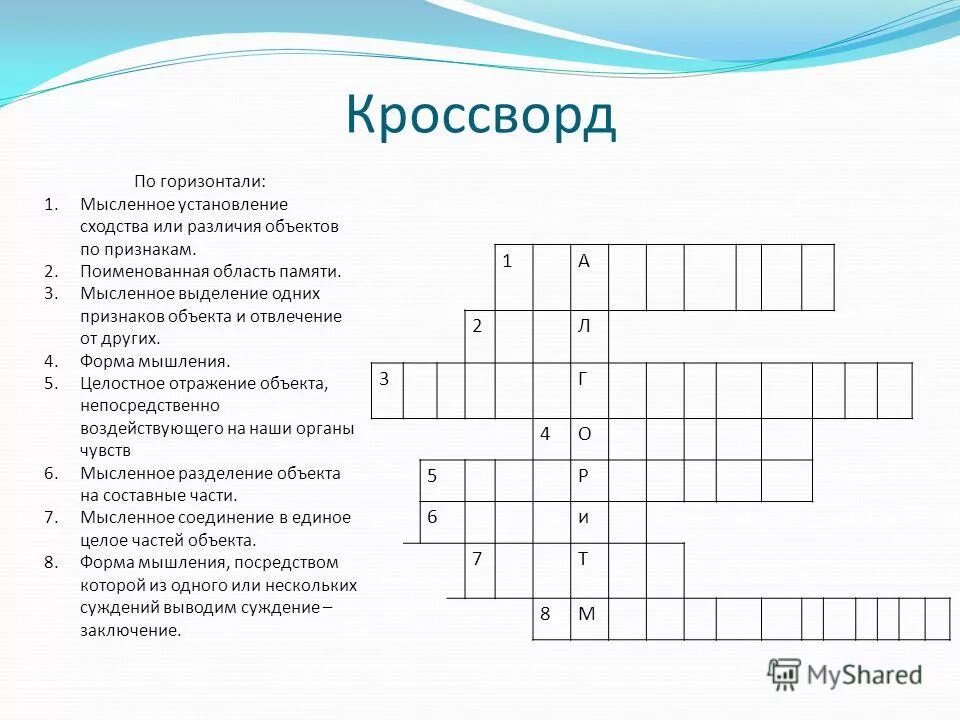 Кроссворд

По горизонтали:
1. Мысленное установление сходства или различия объектов по признакам.
2. Поименованная область памяти.
3. Мысленное выделение одних признаков объекта и отвлечение от других.
4. Форма мышления.
5. Целостное отражение объекта, непосредственно воздействующего на наши органы чувств
6. Мысленное разделение объекта на составные части.
7. Мысленное соединение в единое целое частей объекта.
8. Форма мышления, посредством которой из одного или нескольких суждений выводим суждение – заключение.

1 А
2 Л
3 Г
4 О
5 Р
6 И
7 Т
8 М

MyShared